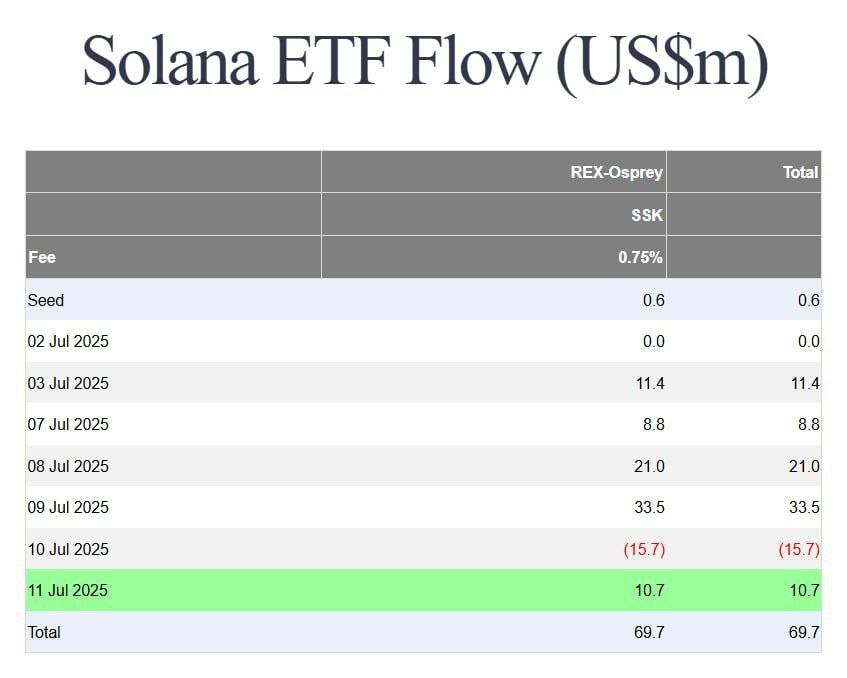 Solana ETF Flow (US$m)

| | REX-Osprey | Total |
|---|---|---|
| | SSK | |
| Fee | 0.75% | |
| Seed | 0.6 | 0.6 |
| 02 Jul 2025 | 0.0 | 0.0 |
| 03 Jul 2025 | 11.4 | 11.4 |
| 07 Jul 2025 | 8.8 | 8.8 |
| 08 Jul 2025 | 21.0 | 21.0 |
| 09 Jul 2025 | 33.5 | 33.5 |
| 10 Jul 2025 | (15.7) | (15.7) |
| 11 Jul 2025 | 10.7 | 10.7 |
| Total | 69.7 | 69.7 |